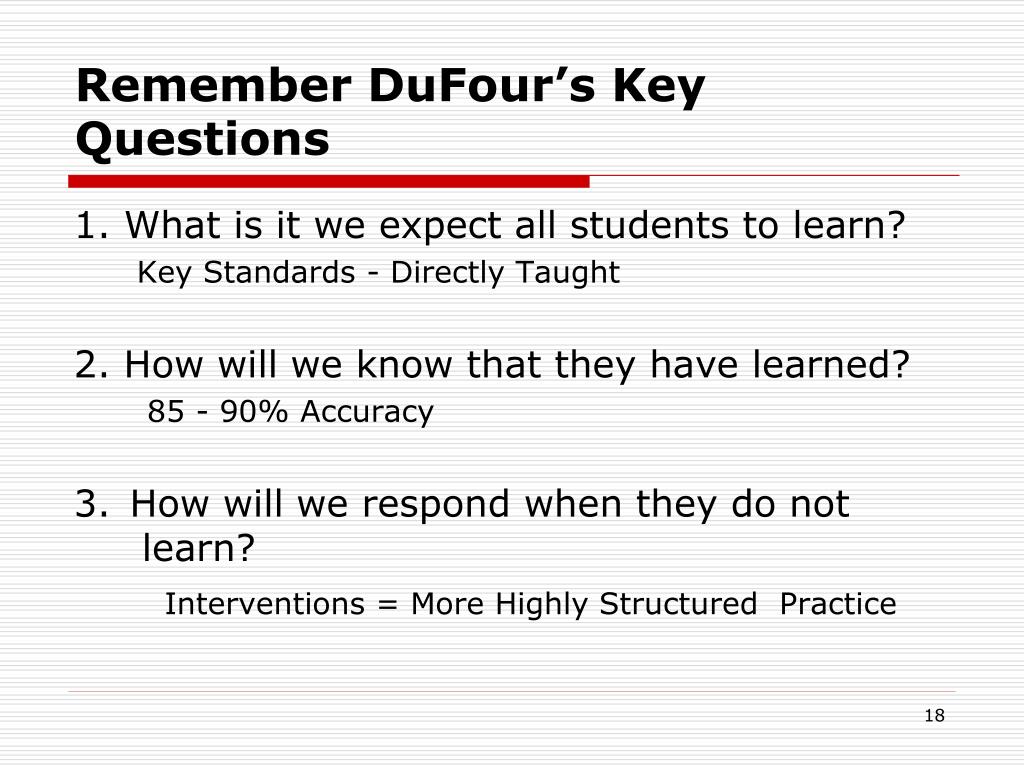 Remember DuFour’s Key Questions

1. What is it we expect all students to learn?
Key Standards - Directly Taught

2. How will we know that they have learned?
85 - 90% Accuracy

3. How will we respond when they do not learn?
Interventions = More Highly Structured Practice

18